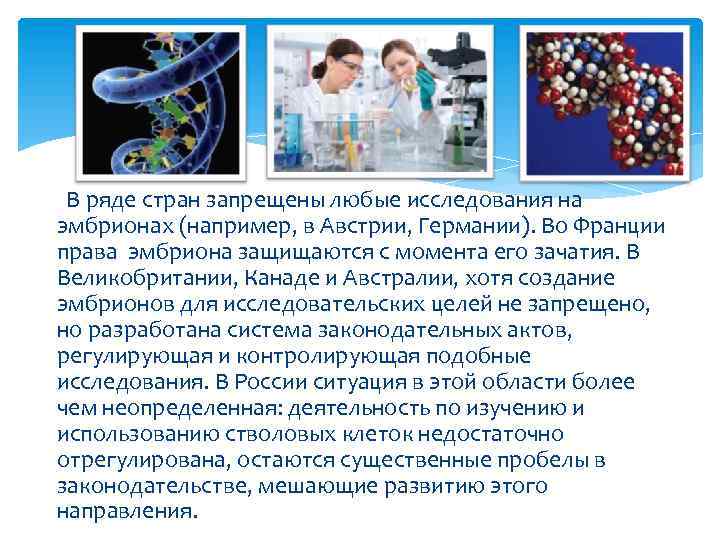 В ряде стран запрещены любые исследования на эмбрионах (например, в Австрии, Германии). Во Франции права эмбриона защищаются с момента его зачатия. В Великобритании, Канаде и Австралии, хотя создание эмбрионов для исследовательских целей не запрещено, но разработана система законодательных актов, регулирующая и контролирующая подобные исследования. В России ситуация в этой области более чем неопределенная: деятельность по изучению и использованию стволовых клеток недостаточно отрегулирована, остаются существенные пробелы в законодательстве, мешающие развитию этого направления.